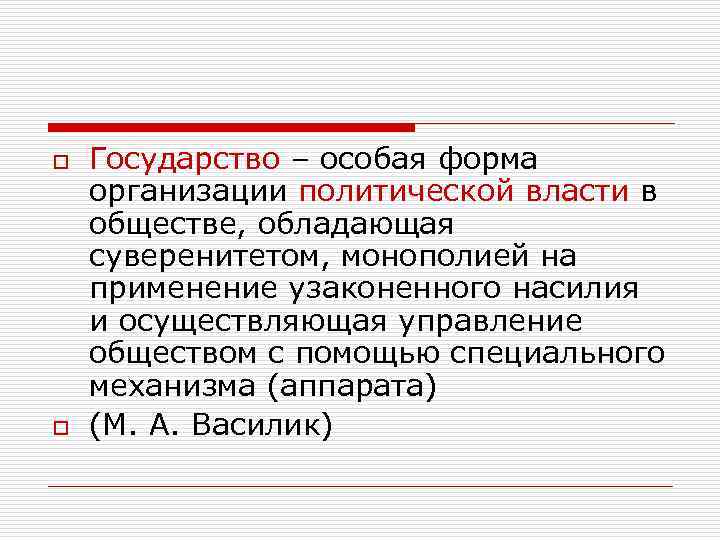 Государство – особая форма организации политической власти в обществе, обладающая суверенитетом, монополией на применение узаконенного насилия и осуществляющая управление обществом с помощью специального механизма (аппарата)

(М. А. Василик)